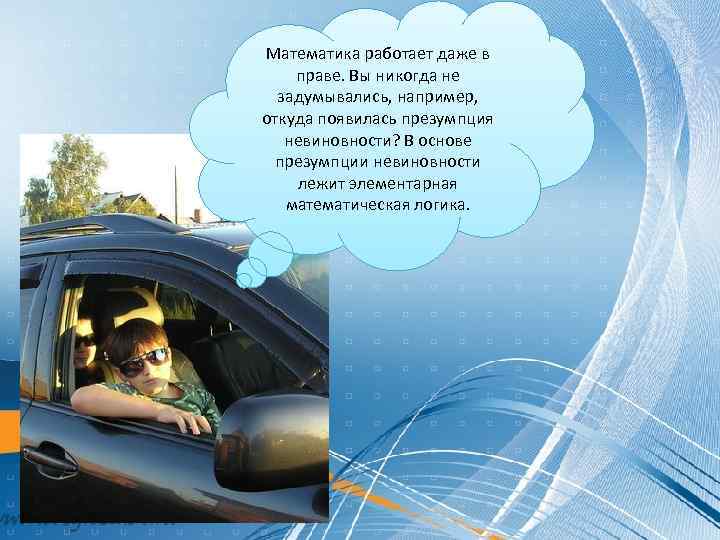 Математика работает даже в праве. Вы никогда не задумывались, например, откуда появилась презумпция невиновности? В основе презумпции невиновности лежит элементарная математическая логика.